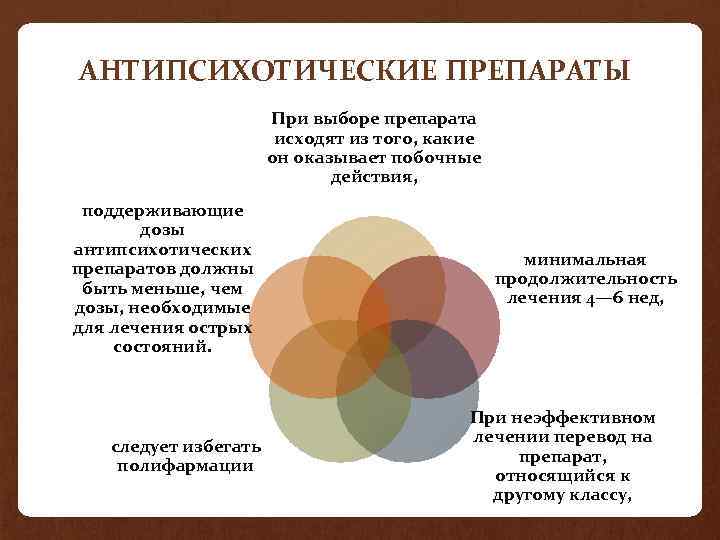 АНТИПСИХОТИЧЕСКИЕ ПРЕПАРАТЫ

При выборе препарата исходят из того, какие он оказывает побочные действия,

минимальная продолжительность лечения 4—6 нед,

При неэффективном лечении перевод на препарат, относящийся к другому классу,

следует избегать полифармации

поддерживающие дозы антипсихотических препаратов должны быть меньше, чем дозы, необходимые для лечения острых состояний.